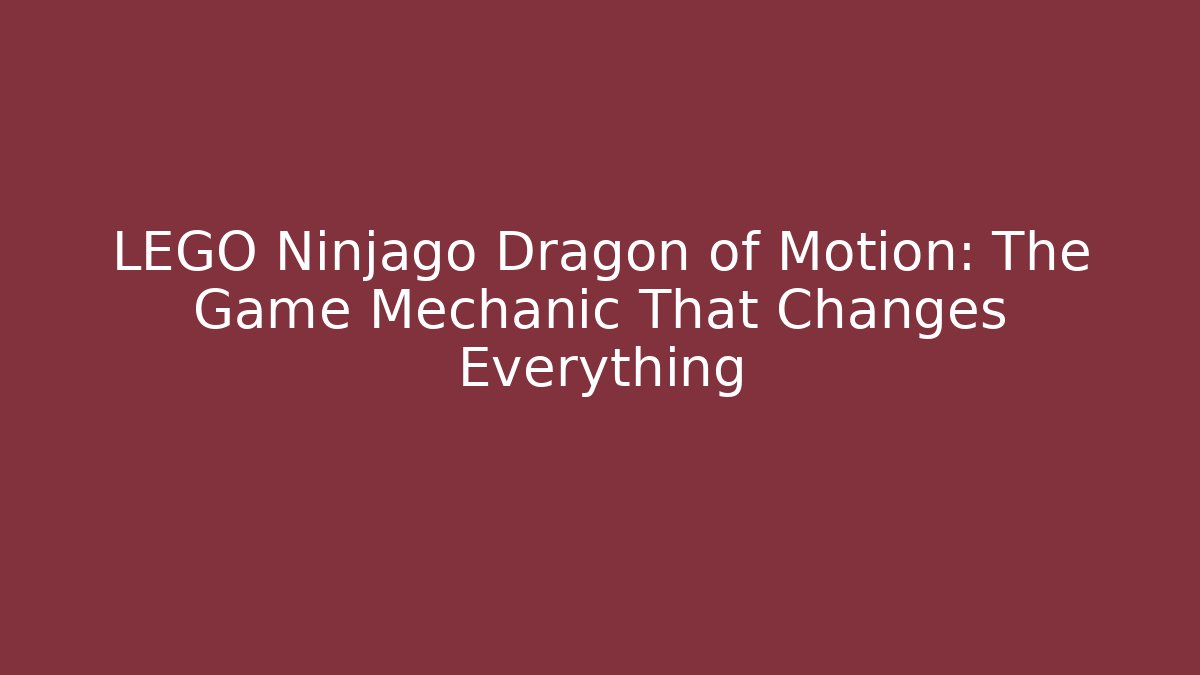 LEGO Ninjago Dragon of Motion: The Game Mechanic That Changes Everything